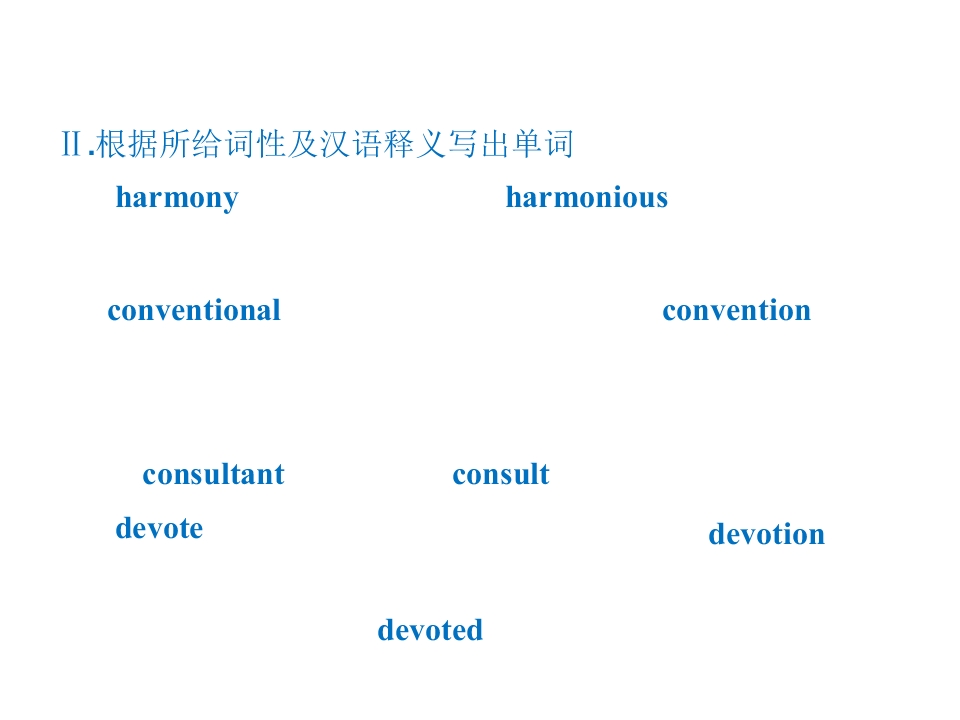 Ⅱ.根据所给词性及汉语释义写出单词

harmony

harmonious

conventional

convention

consultant

consult

devote

devotion

devoted